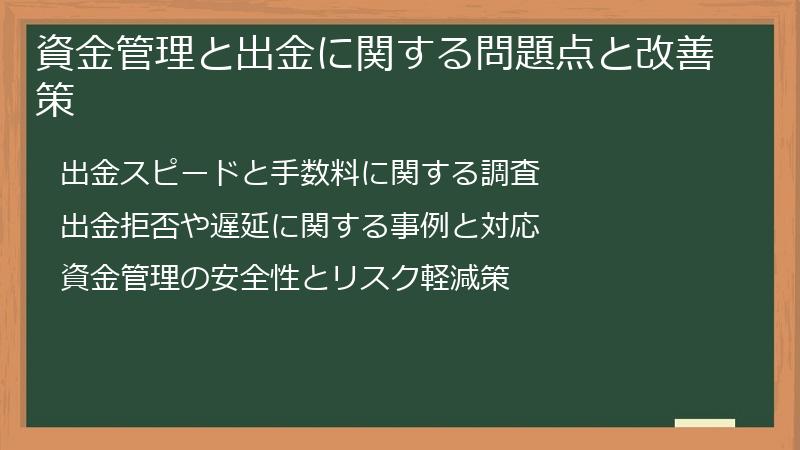 資金管理と出金に関する問題点と改善策

出金スピードと手数料に関する調査

出金拒否や遅延に関する事例と対応

資金管理の安全性とリスク軽減策